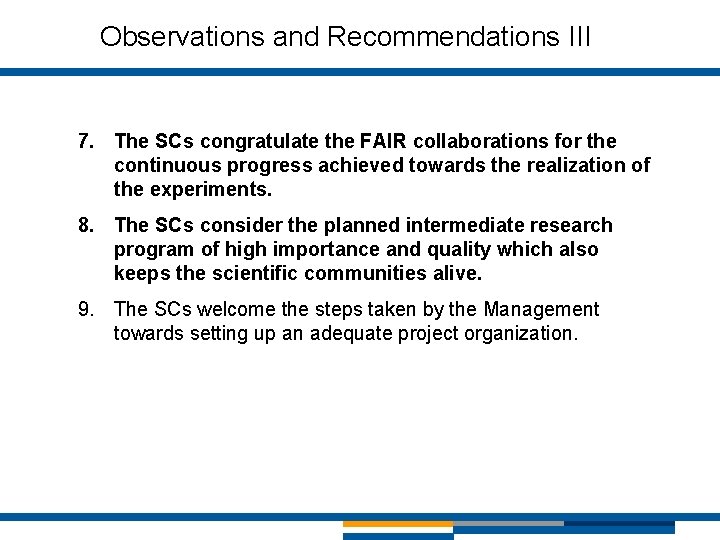 Observations and Recommendations III

7. The SCs congratulate the FAIR collaborations for the continuous progress achieved towards the realization of the experiments.

8. The SCs consider the planned intermediate research program of high importance and quality which also keeps the scientific communities alive.

9. The SCs welcome the steps taken by the Management towards setting up an adequate project organization.